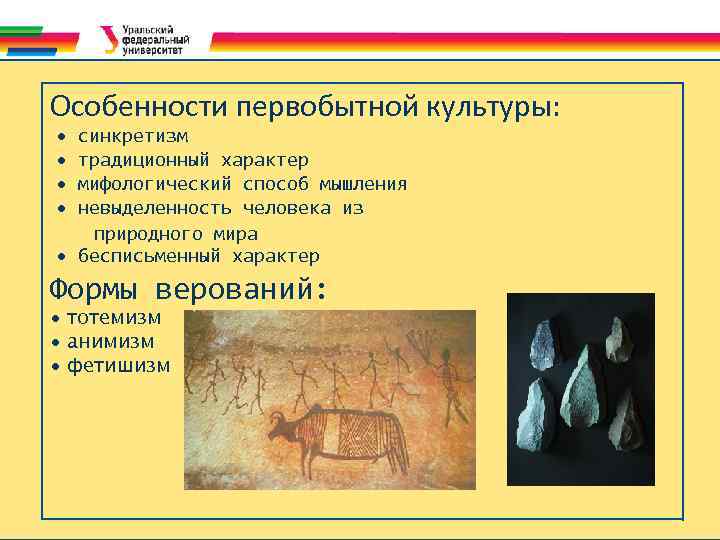 Уральский федеральный университет

Особенности первобытной культуры:
• синкретизм
• традиционный характер
• мифологический способ мышления
• невыделенность человека из природного мира
• бесписьменный характер

Формы верований:
• тотемизм
• анимизм
• фетишизм